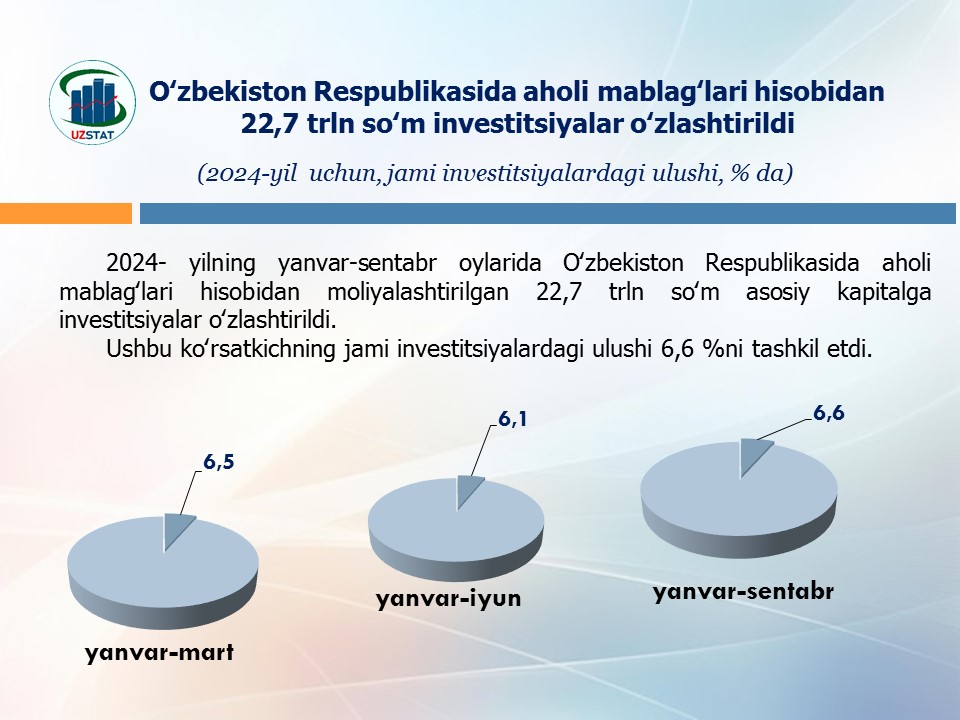 UZSTAT

O‘zbekiston Respublikasida aholi mablag‘lari hisobidan 22,7 trln so‘m investitsiyalar o‘zlashtirildi

(2024-yil uchun, jami investitsiyalardagi ulushi, % da)

2024- yilning yanvar-sentabr oylarida O‘zbekiston Respublikasida aholi mablag‘lari hisobidan moliyalashtirilgan 22,7 trln so‘m asosiy kapitalga investitsiyalar o‘zlashtirildi.

Ushbu ko‘rsatkichning jami investitsiyalardagi ulushi 6,6 %ni tashkil etdi.

6,5

yanvar-mart

6,1

yanvar-iyun

6,6

yanvar-sentabr